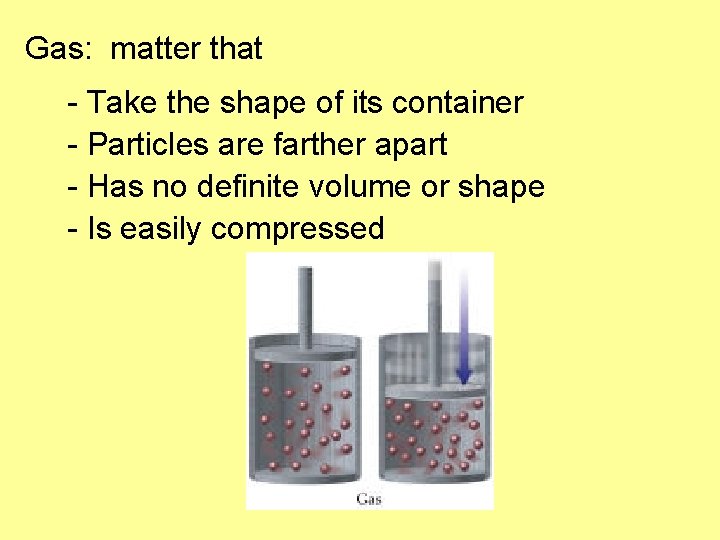 Gas:  matter that

- Take the shape of its container
- Particles are farther apart
- Has no definite volume or shape
- Is easily compressed

Gas